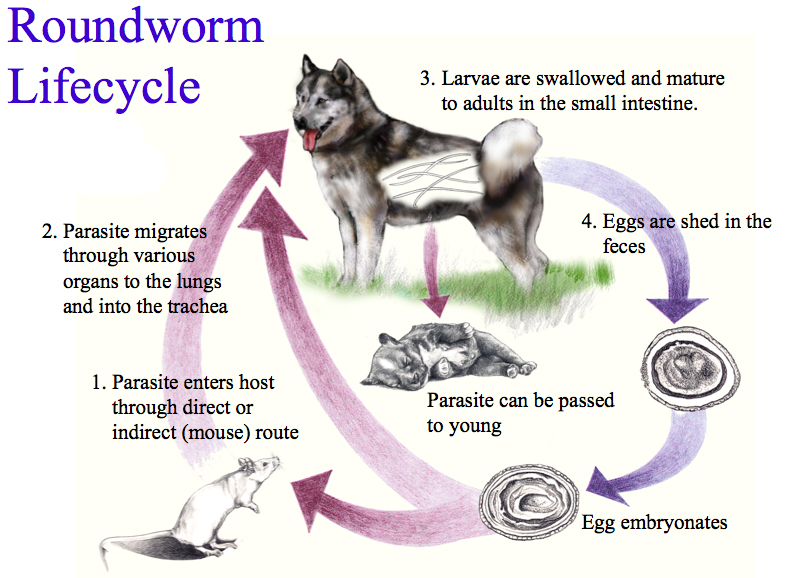 Roundworm Lifecycle

3. Larvae are swallowed and mature to adults in the small intestine.

2. Parasite migrates through various organs to the lungs and into the trachea

4. Eggs are shed in the feces

1. Parasite enters host through direct or indirect (mouse) route

Parasite can be passed to young

Egg embryonates